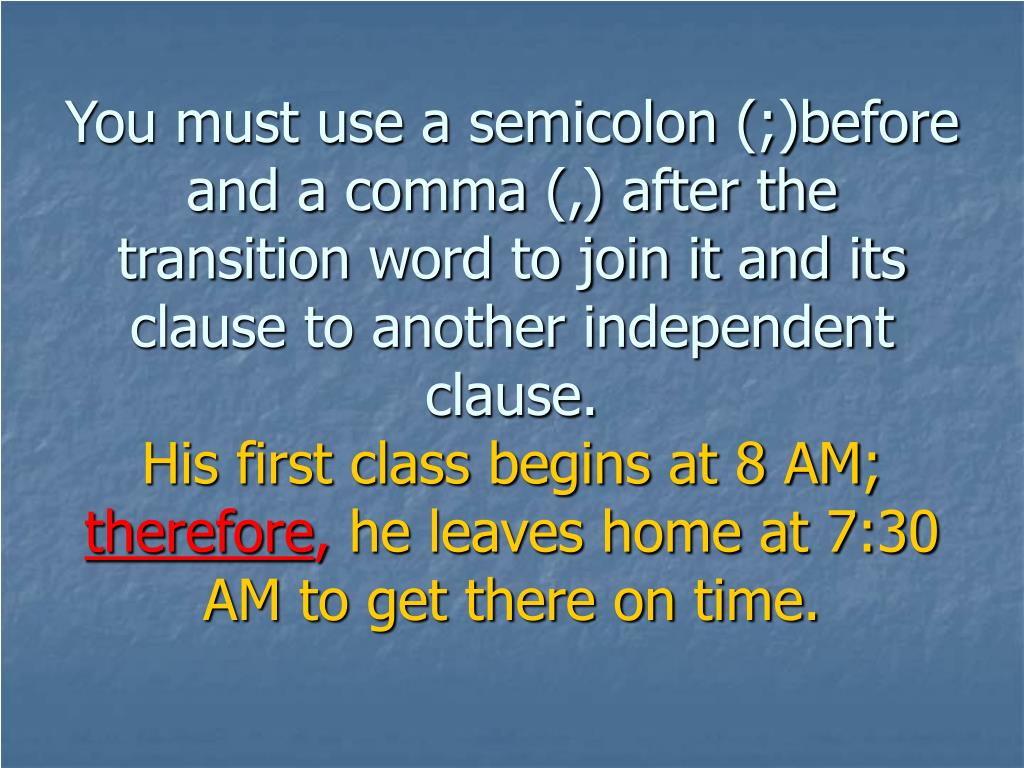 You must use a semicolon (;)before and a comma (,) after the transition word to join it and its clause to another independent clause.
His first class begins at 8 AM; therefore, he leaves home at 7:30 AM to get there on time.